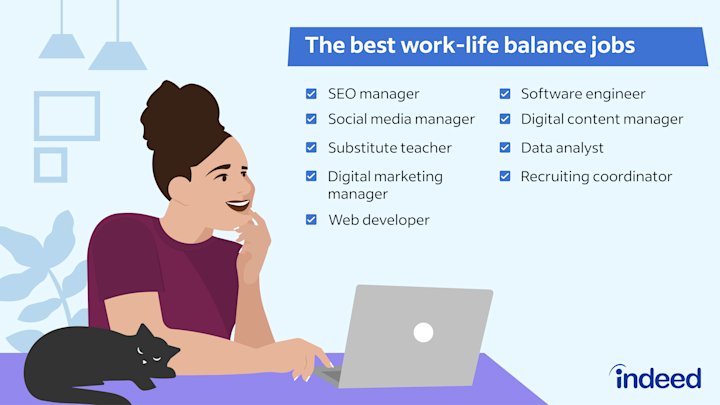 The best work-life balance jobs

SEO manager
Social media manager
Substitute teacher
Digital marketing manager
Web developer

Software engineer
Digital content manager
Data analyst
Recruiting coordinator

indeed